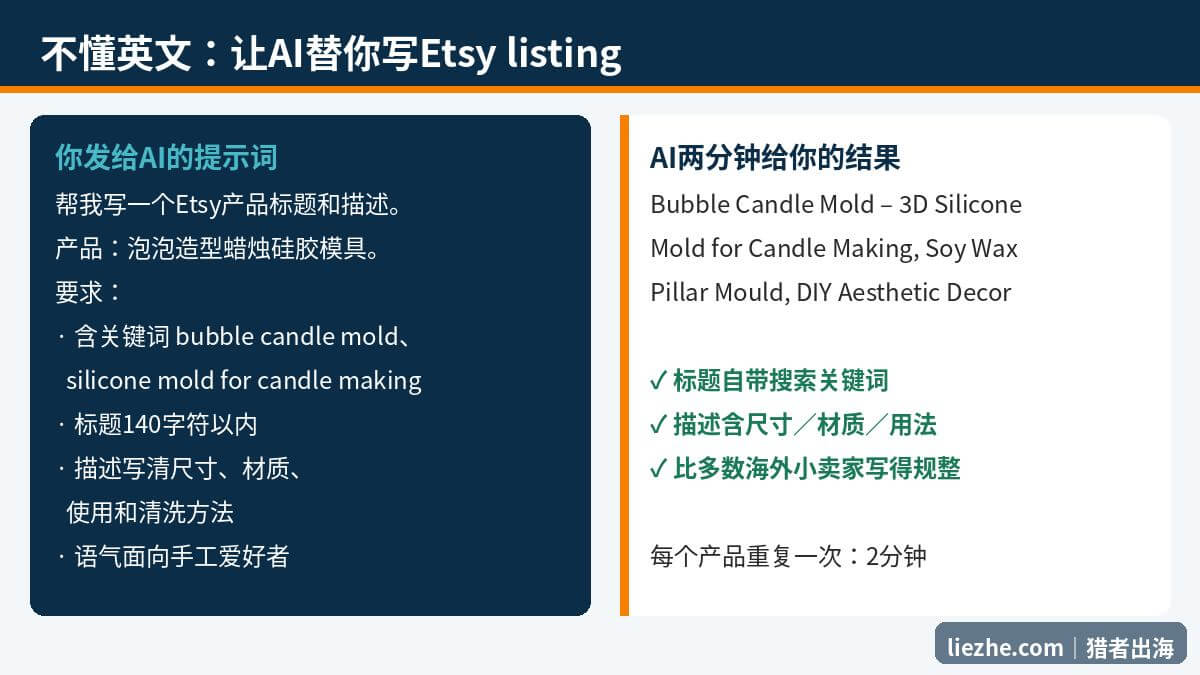 不懂英文：让AI替你写Etsy listing

你发给AI的提示词

帮我写一个Etsy产品标题和描述。
产品：泡泡造型蜡烛硅胶模具。
要求：
· 含关键词 bubble candle mold、silicone mold for candle making
· 标题140字符以内
· 描述写清尺寸、材质、使用和清洗方法
· 语气面向手工爱好者

AI两分钟给你的结果

Bubble Candle Mold – 3D Silicone Mold for Candle Making, Soy Wax Pillar Mould, DIY Aesthetic Decor

✓ 标题自带搜索关键词
✓ 描述含尺寸／材质／用法
✓ 比多数海外小卖家写得规整

每个产品重复一次：2分钟

liezhe.com | 猎者出海